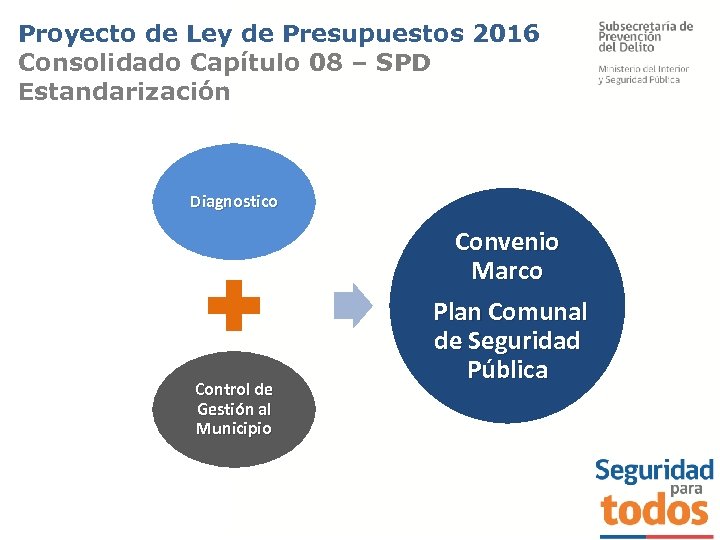 Proyecto de Ley de Presupuestos 2016
Consolidado Capítulo 08 – SPD
Estandarización

Subsecretaría de Prevención del Delito

Ministerio del Interior y Seguridad Pública

Diagnostico

Control de Gestión al Municipio

Convenio Marco

Plan Comunal de Seguridad Pública

Seguridad para todos